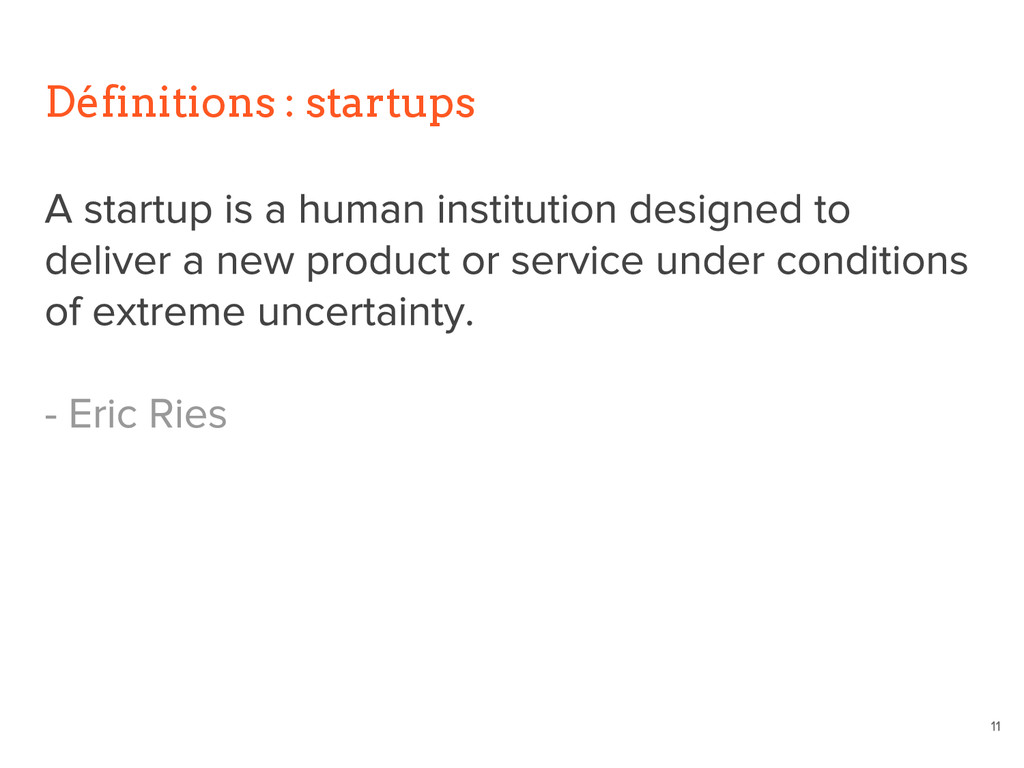 Définitions : startups

A startup is a human institution designed to deliver a new product or service under conditions of extreme uncertainty.

- Eric Ries

11